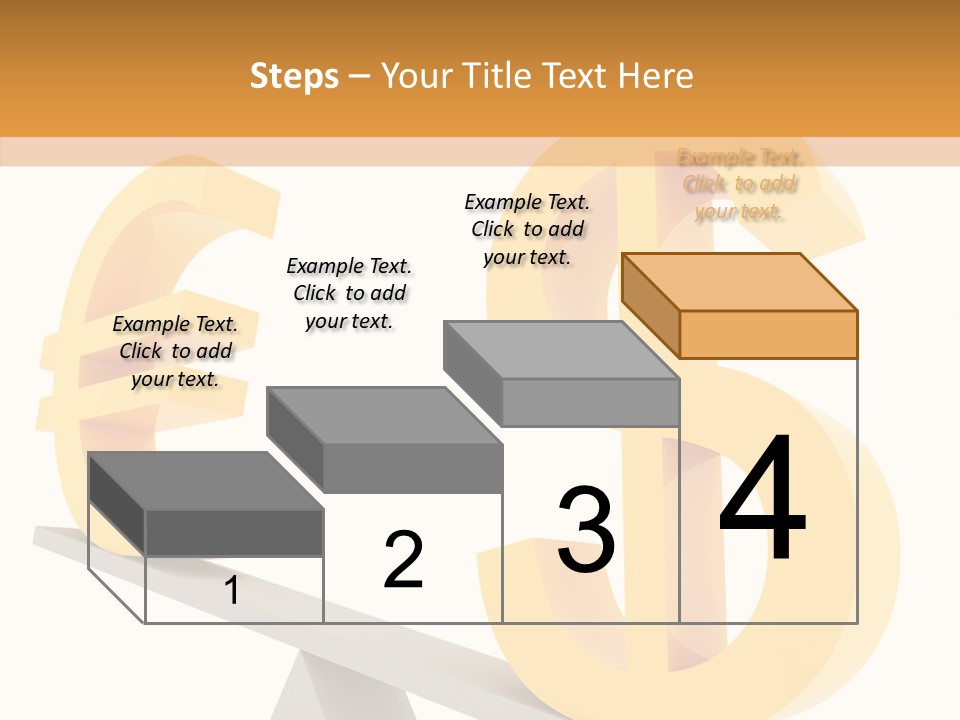 Steps – Your Title Text Here

Example Text. Click to add your text.

Example Text. Click to add your text.

Example Text. Click to add your text.

Example Text. Click to add your text.

1

2

3

4